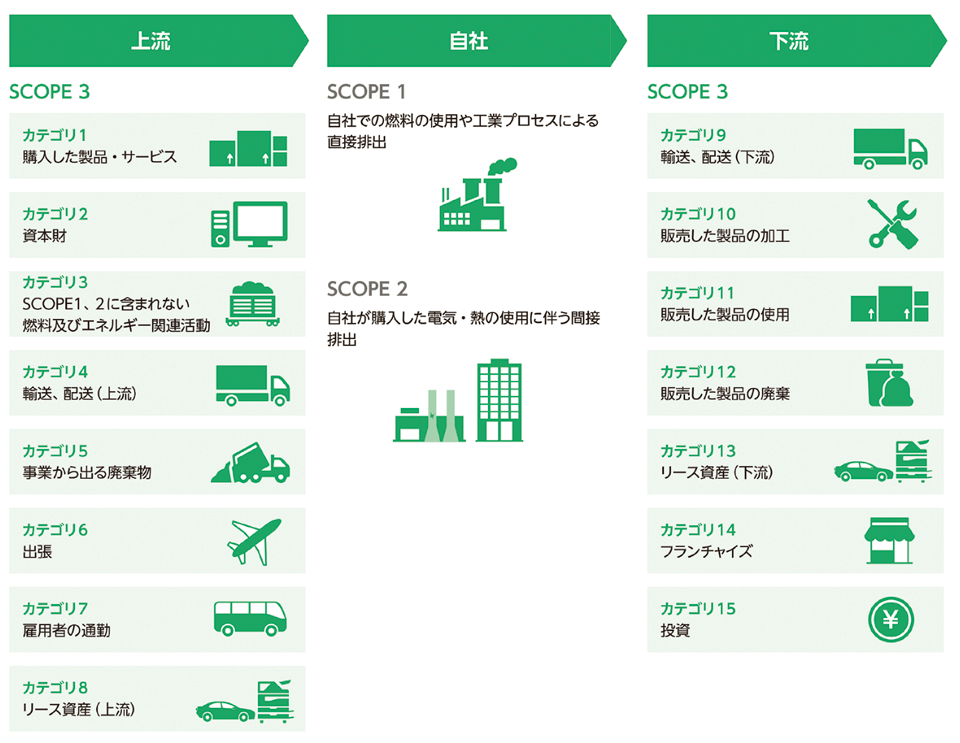 上流

SCOPE 3

カテゴリ1
購入した製品・サービス

カテゴリ2
資本財

カテゴリ3
SCOPE1、2に含まれない燃料及びエネルギー関連活動

カテゴリ4
輸送、配送（上流）

カテゴリ5
事業から出る廃棄物

カテゴリ6
出張

カテゴリ7
雇用者の通勤

カテゴリ8
リース資産（上流）

自社

SCOPE 1
自社での燃料の使用や工業プロセスによる直接排出

SCOPE 2
自社が購入した電気・熱の使用に伴う間接排出

下流

SCOPE 3

カテゴリ9
輸送、配送（下流）

カテゴリ10
販売した製品の加工

カテゴリ11
販売した製品の使用

カテゴリ12
販売した製品の廃棄

カテゴリ13
リース資産（下流）

カテゴリ14
フランチャイズ

カテゴリ15
投資

¥